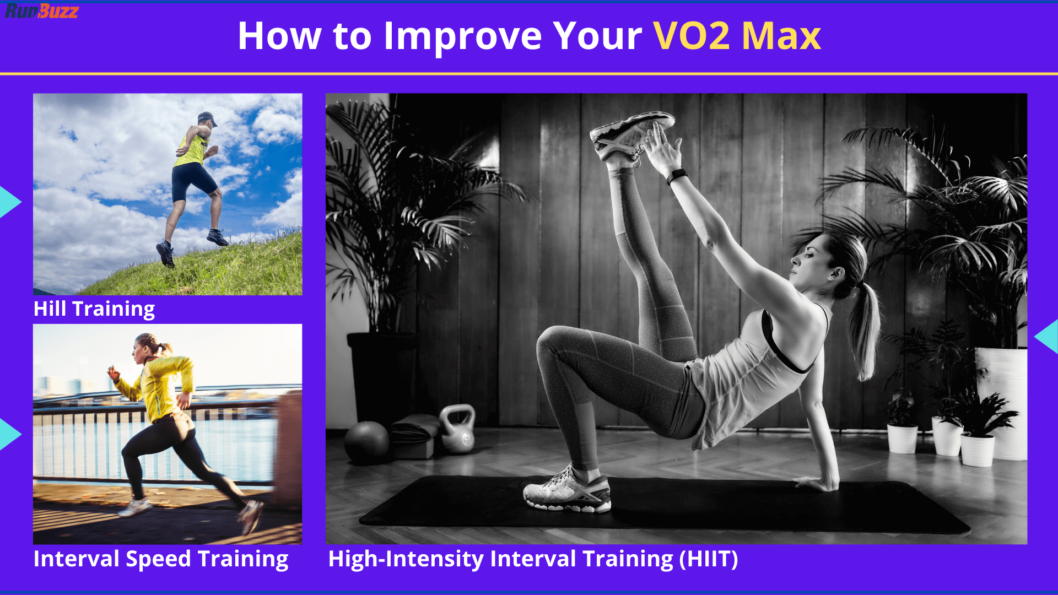 RunBuzz

How to Improve Your VO2 Max

Hill Training

Interval Speed Training

High-Intensity Interval Training (HIIT)